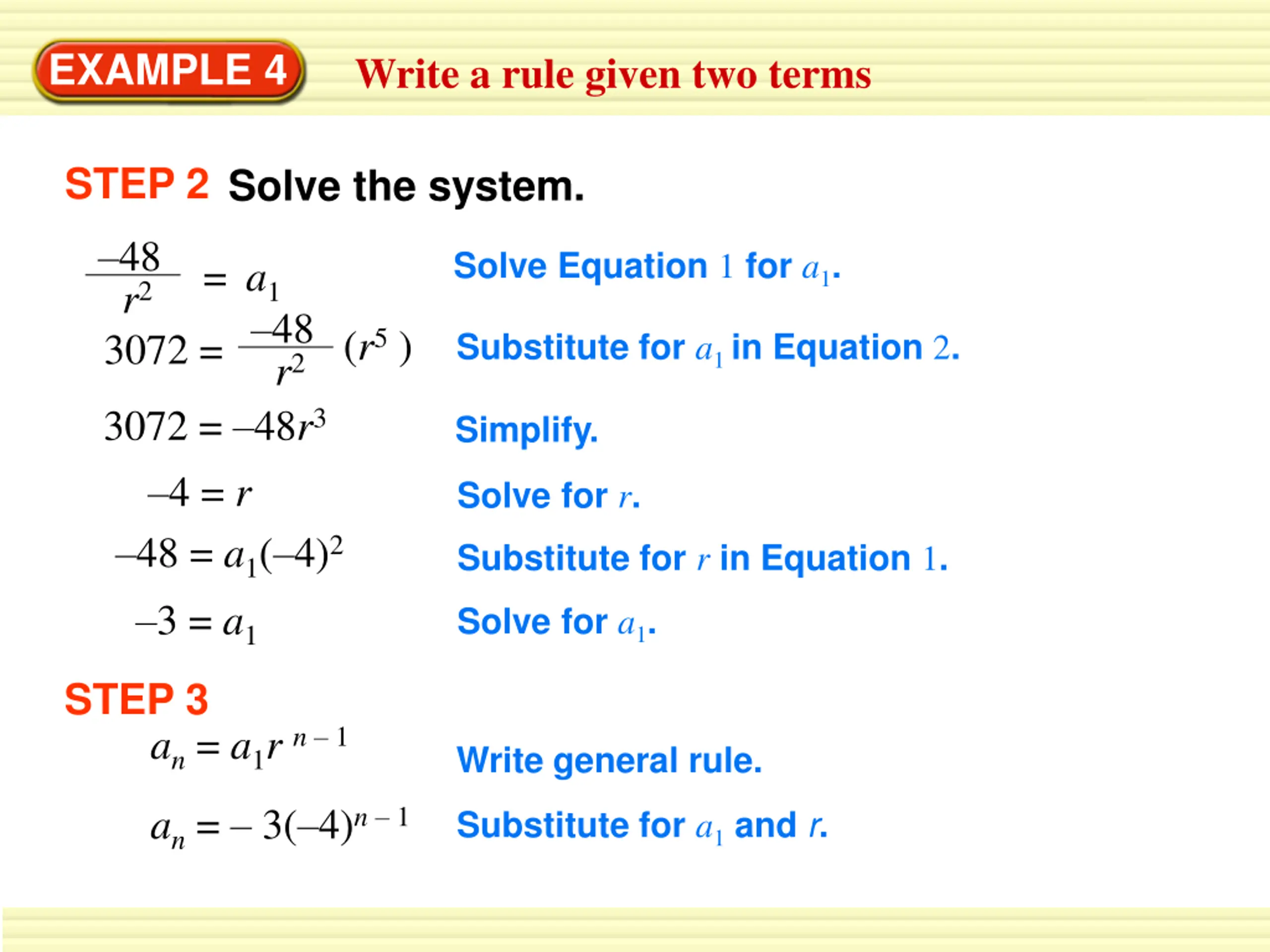 EXAMPLE 4 Write a rule given two terms

STEP 2 Solve the system.

$\frac{-48}{r^2} = a_1$ Solve Equation 1 for $a_1$.

$3072 = \frac{-48}{r^2}(r^5)$ Substitute for $a_1$ in Equation 2.

$3072 = -48r^3$ Simplify.

$-4 = r$ Solve for $r$.

$-48 = a_1(-4)^2$ Substitute for $r$ in Equation 1.

$-3 = a_1$ Solve for $a_1$.

STEP 3

$a_n = a_1 r^{n-1}$ Write general rule.

$a_n = -3(-4)^{n-1}$ Substitute for $a_1$ and $r$.